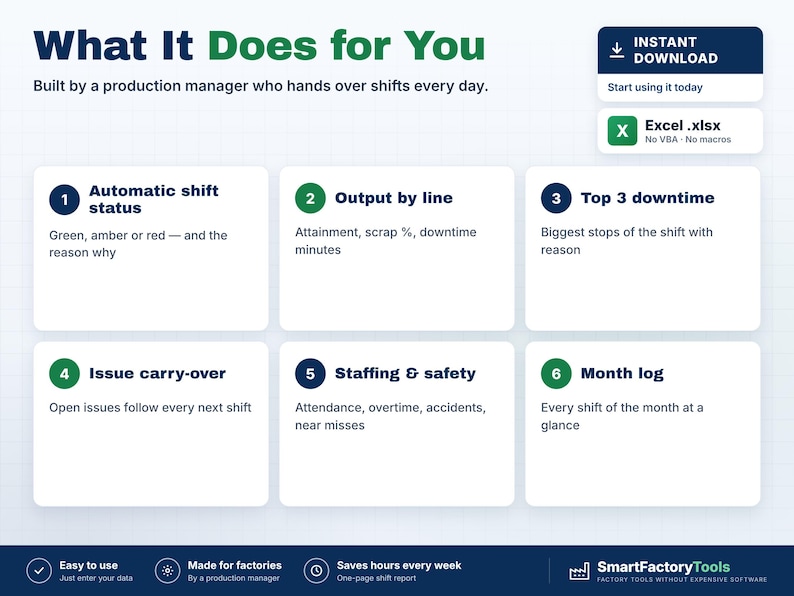 What It Does for You

Built by a production manager who hands over shifts every day.

INSTANT DOWNLOAD

Start using it today

X

Excel .xlsx

No VBA · No macros

1 Automatic shift status

Green, amber or red — and the reason why

2 Output by line

Attainment, scrap %, downtime minutes

3 Top 3 downtime

Biggest stops of the shift with reason

4 Issue carry-over

Open issues follow every next shift

5 Staffing & safety

Attendance, overtime, accidents, near misses

6 Month log

Every shift of the month at a glance

Easy to use
Just enter your data

Made for factories
By a production manager

Saves hours every week
One-page shift report

SmartFactoryTools
FACTORY TOOLS WITHOUT EXPENSIVE SOFTWARE